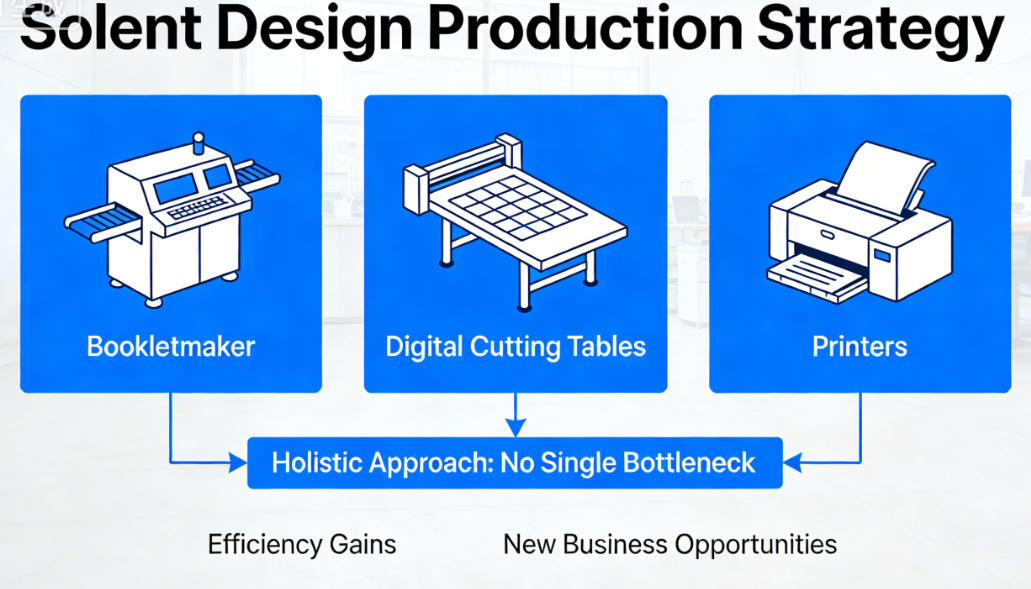 Solent Design Production Strategy

Bookletmaker

Digital Cutting Tables

Printers

Holistic Approach: No Single Bottleneck

Efficiency Gains

New Business Opportunities